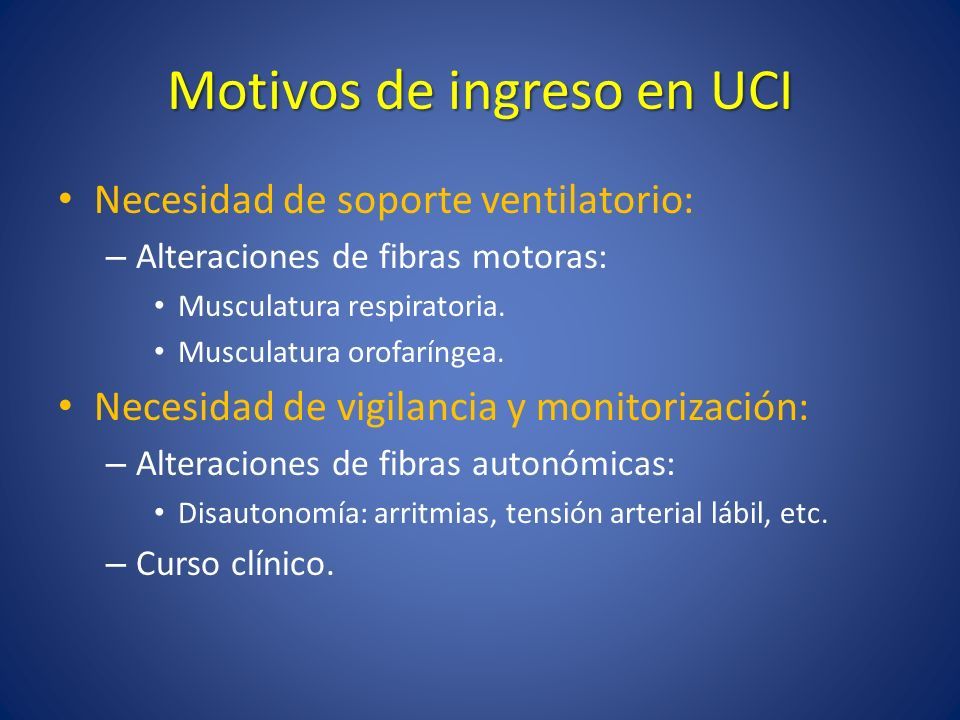 Motivos de ingreso en UCI

• Necesidad de soporte ventilatorio:
– Alteraciones de fibras motoras:
• Musculatura respiratoria.
• Musculatura orofaríngea.
• Necesidad de vigilancia y monitorización:
– Alteraciones de fibras autonómicas:
• Disautonomía: arritmias, tensión arterial lábil, etc.
– Curso clínico.